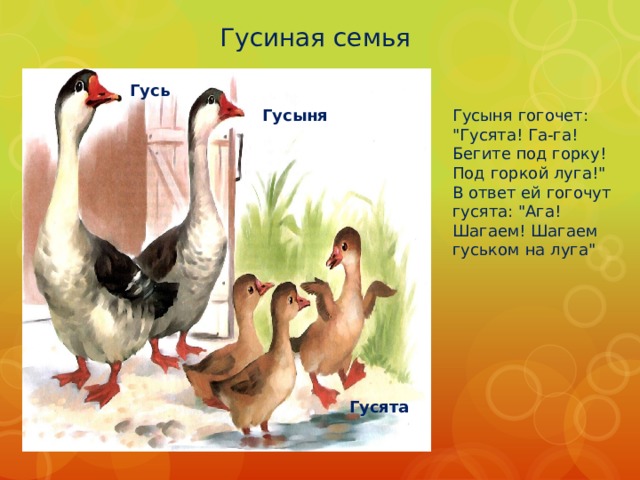 Гусиная семья

Гусь

Гусыня

Гусята

Гусыня гогочет:
"Гусята! Га-га!
Бегите под горку!
Под горкой луга!"
В ответ ей гогочут
гусята: "Ага!
Шагаем! Шагаем
гуськом на луга"